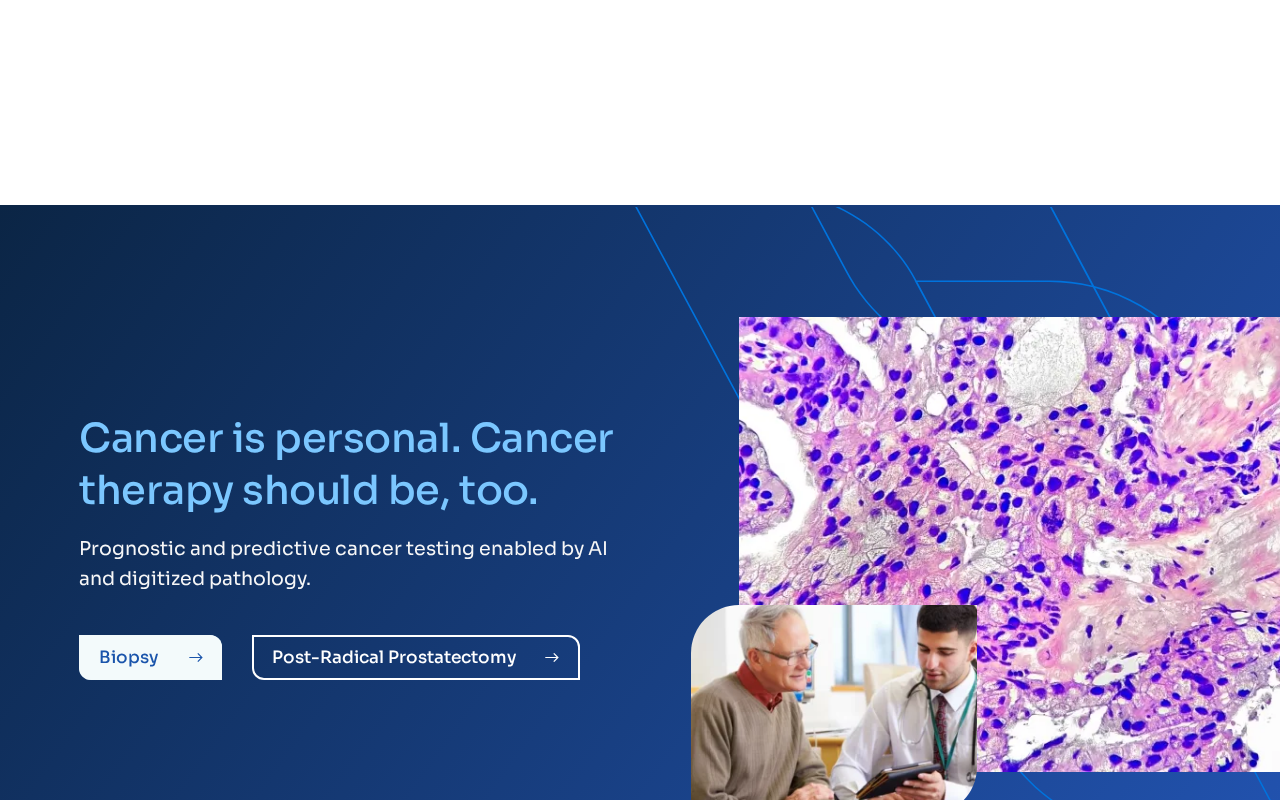 Cancer is personal. Cancer therapy should be, too.

Prognostic and predictive cancer testing enabled by AI and digitized pathology.

Biopsy →

Post-Radical Prostatectomy →